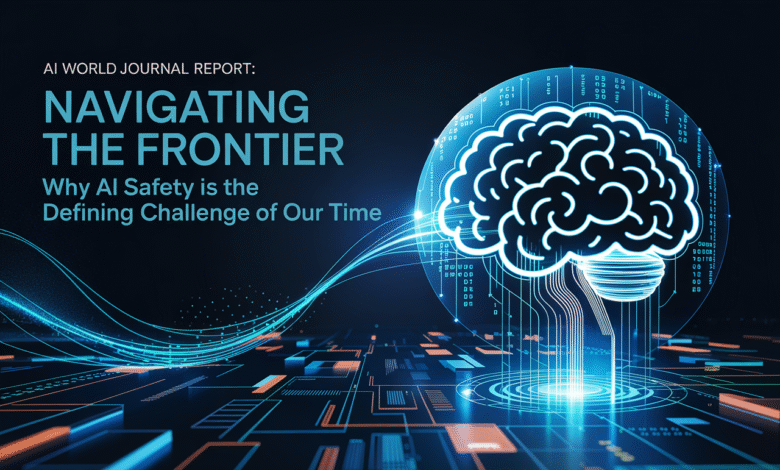 AI WORLD JOURNAL REPORT:

NAVIGATING THE FRONTIER

Why AI Safety is the Defining Challenge of Our Time